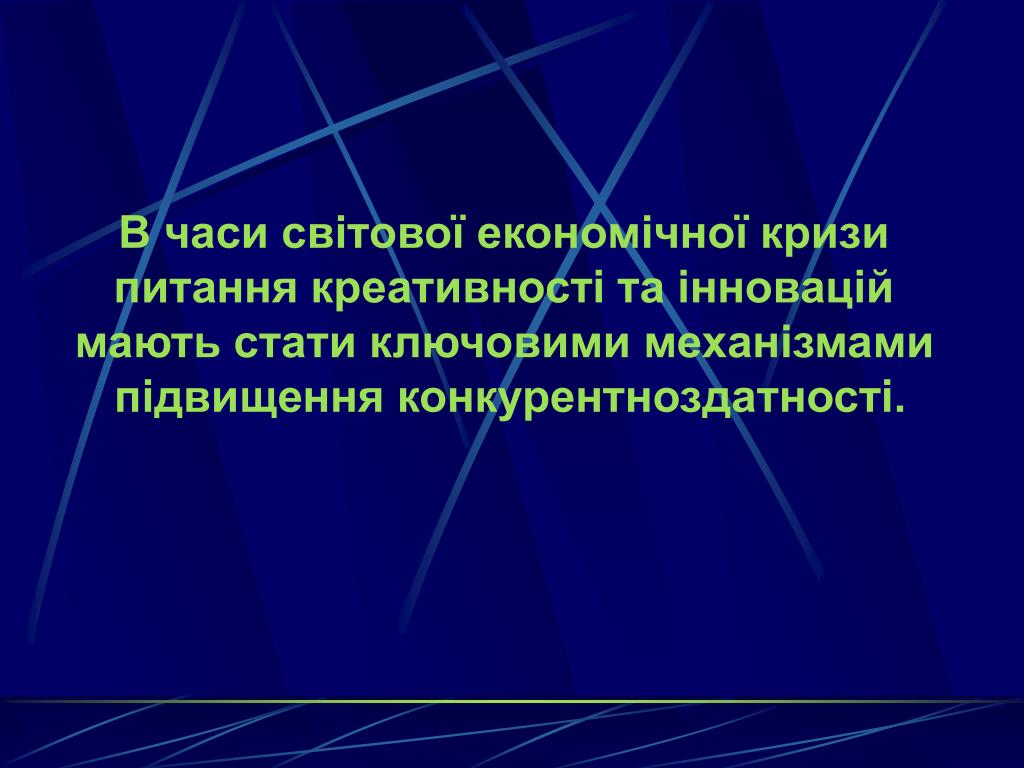 В часи світової економічної кризи питання креативності та інновацій мають стати ключовими механізмами підвищення конкурентноздатності.